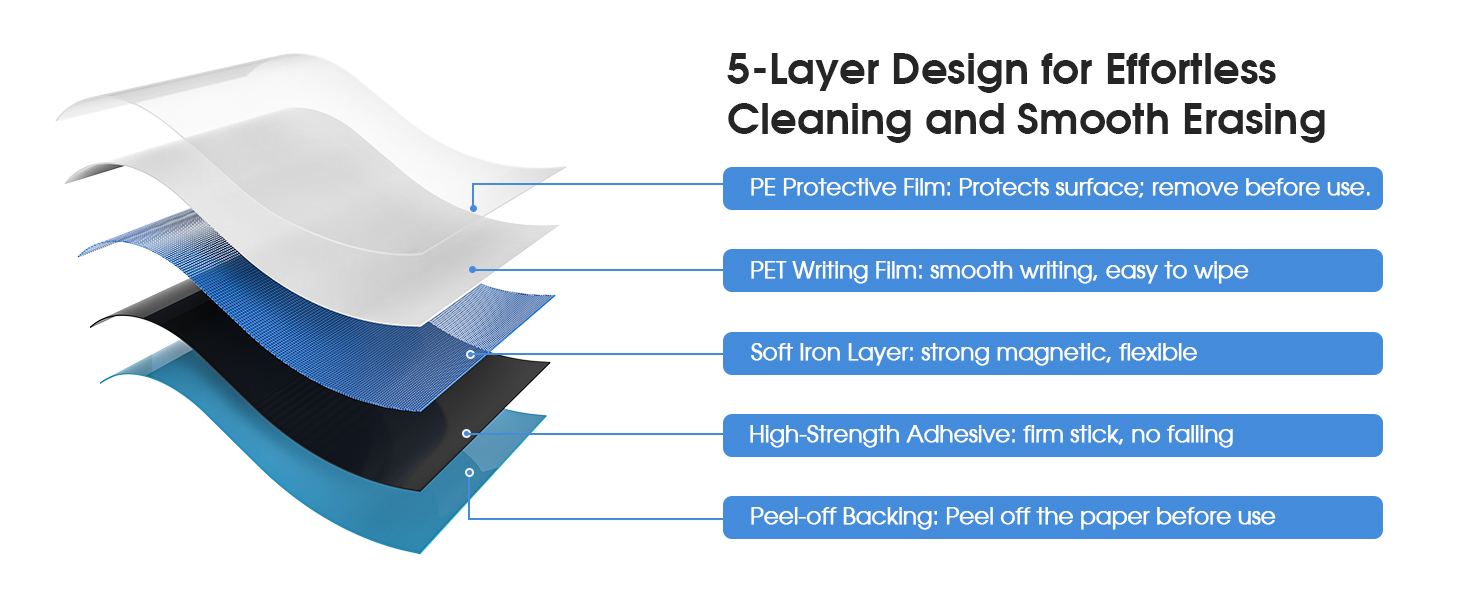 5-Layer Design for Effortless Cleaning and Smooth Erasing

PE Protective Film: Protects surface; remove before use.

PET Writing Film: smooth writing, easy to wipe

Soft Iron Layer: strong magnetic, flexible

High-Strength Adhesive: firm stick, no falling

Peel-off Backing: Peel off the paper before use